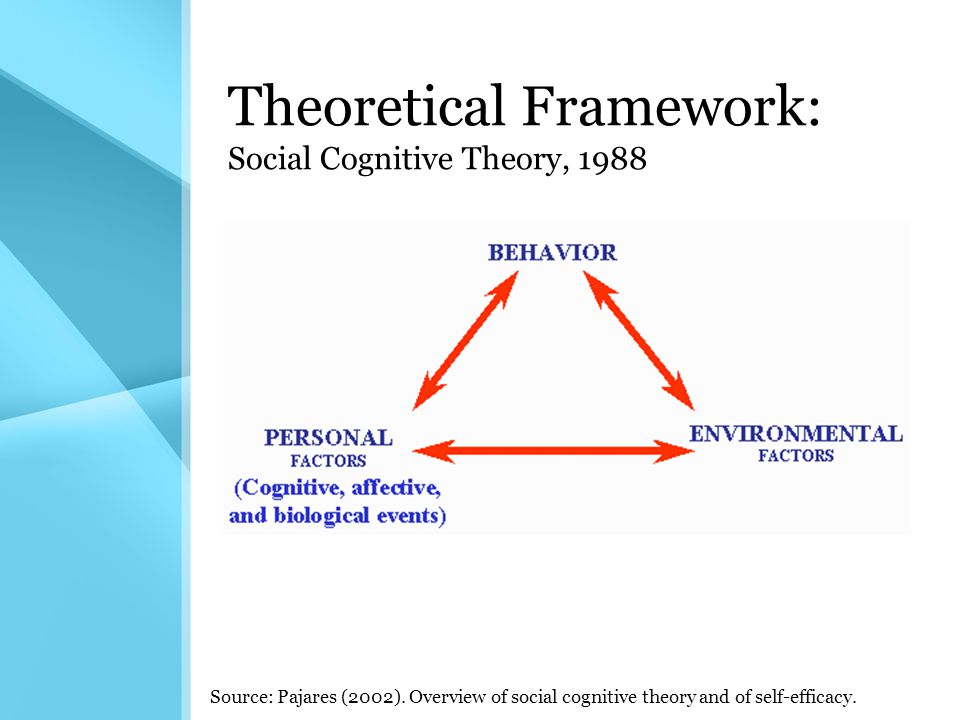 Theoretical Framework:
Social Cognitive Theory, 1988

BEHAVIOR

PERSONAL FACTORS (Cognitive, affective, and biological events)

ENVIRONMENTAL FACTORS

Source: Pajares (2002). Overview of social cognitive theory and of self-efficacy.